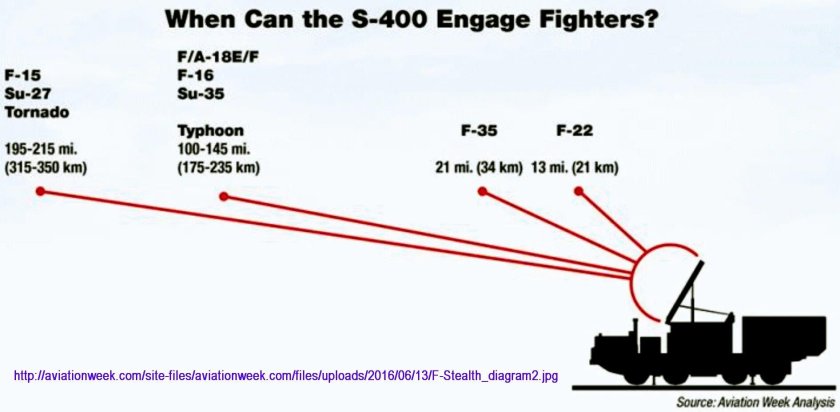 When Can the S-400 Engage Fighters?

F-15
Su-27
Tornado

195-215 mi.
(315-350 km)

F/A-18E/F
F-16
Su-35

Typhoon
100-145 mi.
(175-235 km)

F-35
21 mi. (34 km)

F-22
13 mi. (21 km)

http://aviationweek.com/site-files/aviationweek.com/files/uploads/2016/06/13/F-Stealth_diagram2.jpg

Source: Aviation Week Analysis